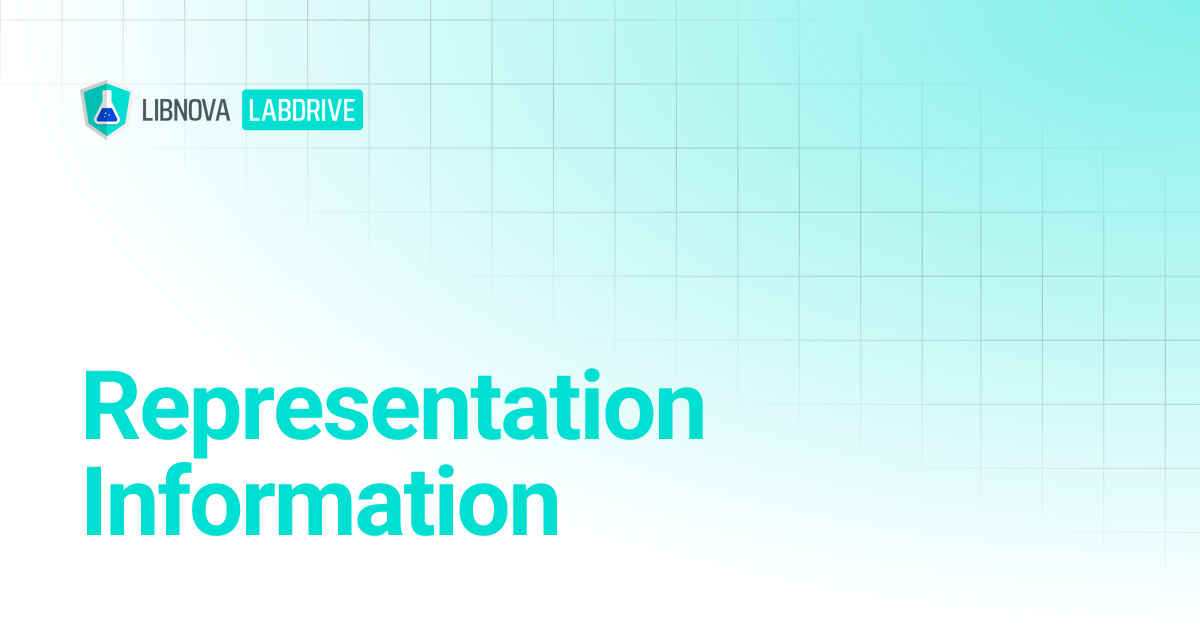 LIBNOVA LABDRIVE

Representation Information